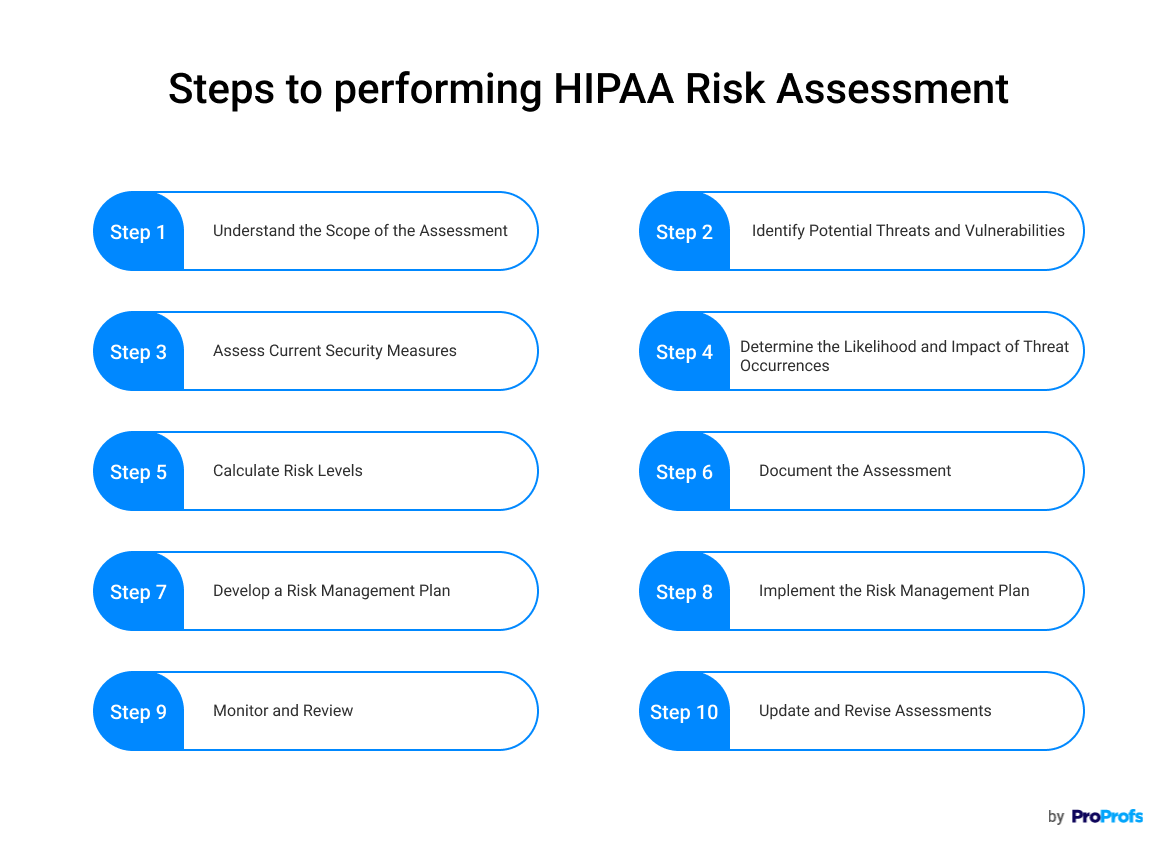 Steps to performing HIPAA Risk Assessment

Step 1 Understand the Scope of the Assessment

Step 2 Identify Potential Threats and Vulnerabilities

Step 3 Assess Current Security Measures

Step 4 Determine the Likelihood and Impact of Threat Occurrences

Step 5 Calculate Risk Levels

Step 6 Document the Assessment

Step 7 Develop a Risk Management Plan

Step 8 Implement the Risk Management Plan

Step 9 Monitor and Review

Step 10 Update and Revise Assessments

by ProProfs